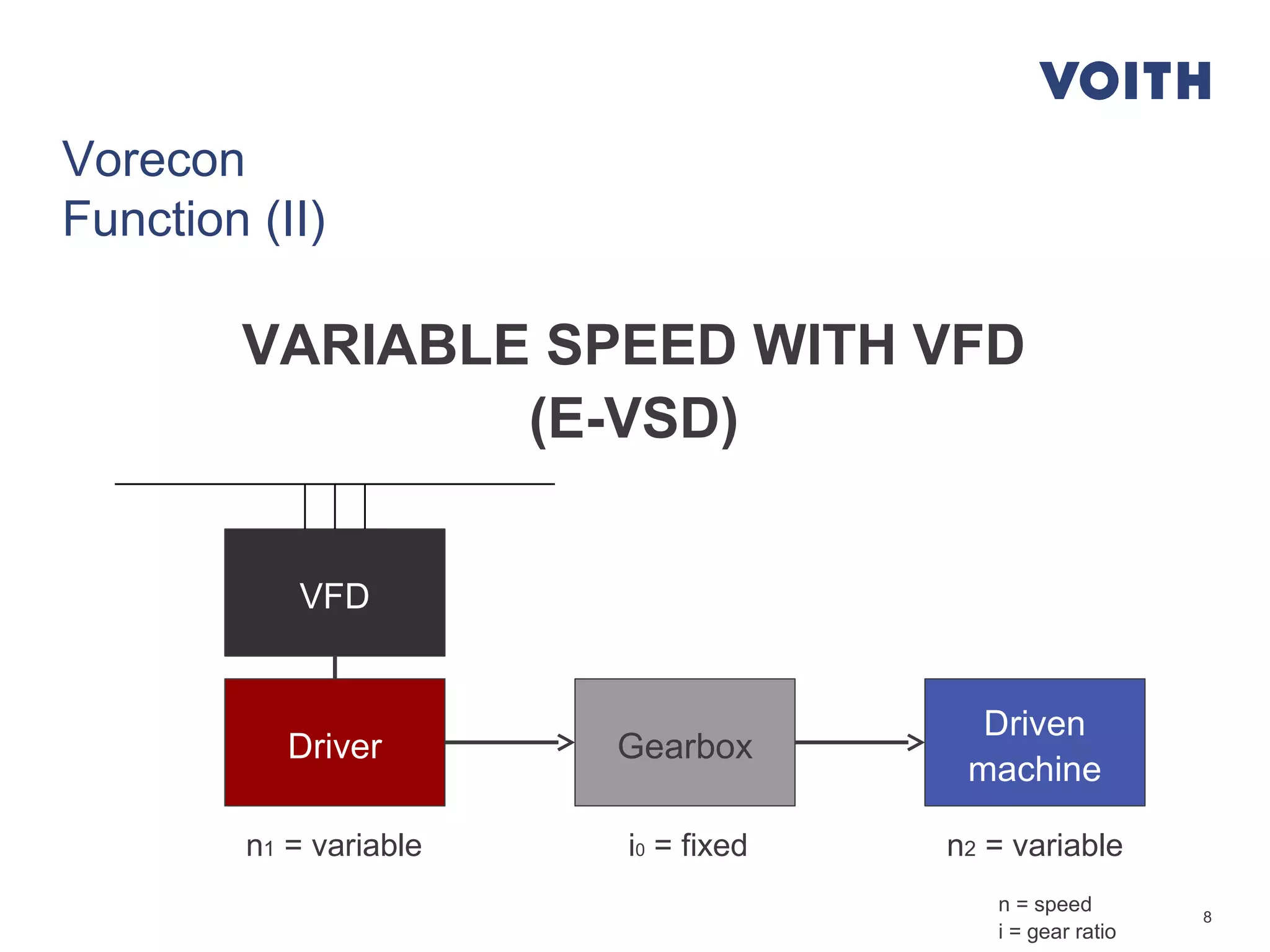 VOITH

Vorecon
Function (II)

VARIABLE SPEED WITH VFD (E-VSD)

VFD

Driver

Gearbox

Driven machine

$n_1$ = variable

$i_0$ = fixed

$n_2$ = variable

n = speed
i = gear ratio

8